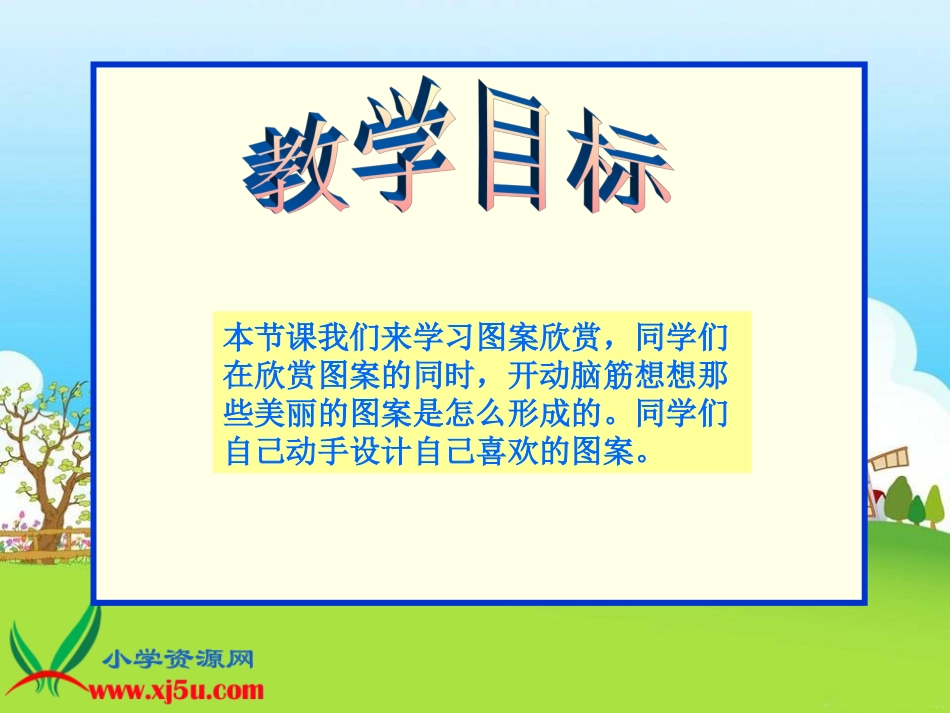 教学目标

本节课我们来学习图案欣赏，同学们在欣赏图案的同时，开动脑筋想想那些美丽的图案是怎么形成的。同学们自己动手设计自己喜欢的图案。

小学资源网
www.xj5u.com